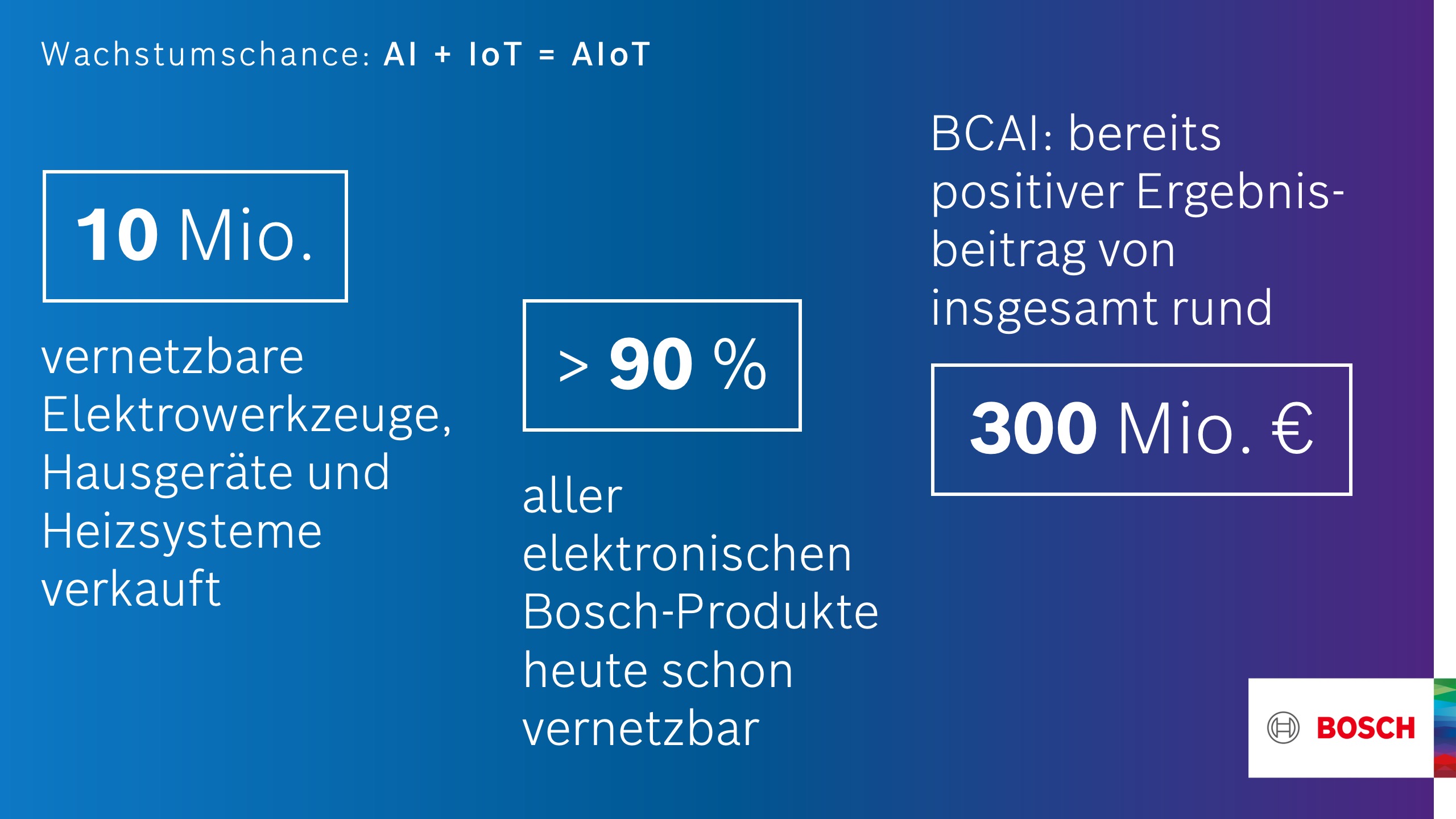 Wachstumschance: AI + IoT = AIoT

10 Mio.

vernetzbare Elektrowerkzeuge, Hausgeräte und Heizsysteme verkauft

> 90 %

aller elektronischen Bosch-Produkte heute schon vernetzbar

BCAI: bereits positiver Ergebnisbeitrag von insgesamt rund

300 Mio. €

BOSCH